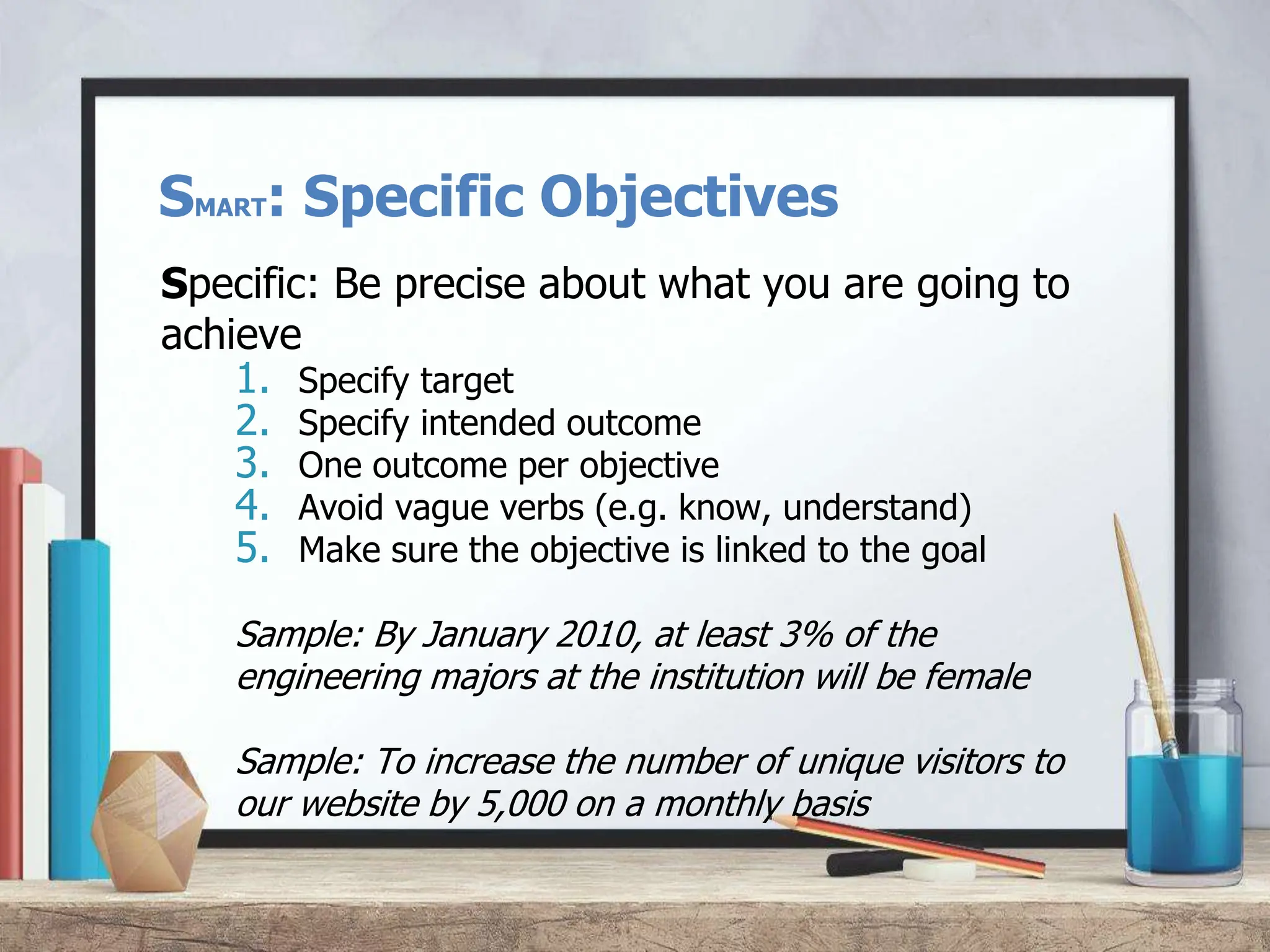 SMART: Specific Objectives

Specific: Be precise about what you are going to achieve

1. Specify target
2. Specify intended outcome
3. One outcome per objective
4. Avoid vague verbs (e.g. know, understand)
5. Make sure the objective is linked to the goal

Sample: By January 2010, at least 3% of the engineering majors at the institution will be female

Sample: To increase the number of unique visitors to our website by 5,000 on a monthly basis